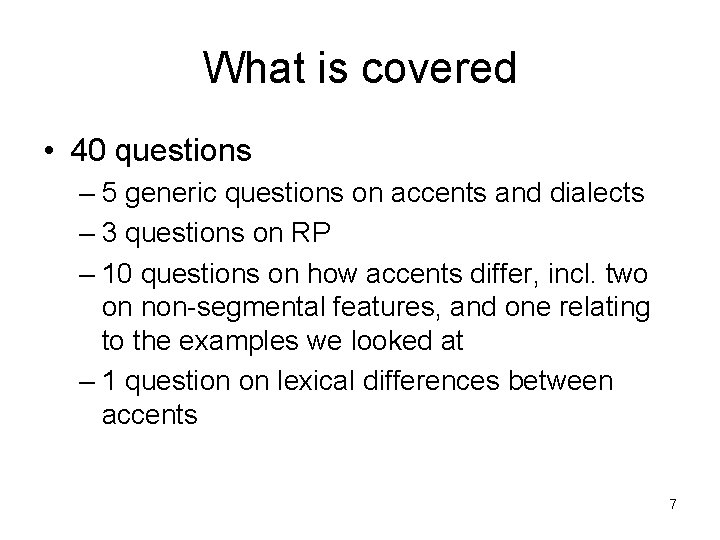 What is covered

• 40 questions
– 5 generic questions on accents and dialects
– 3 questions on RP
– 10 questions on how accents differ, incl. two on non-segmental features, and one relating to the examples we looked at
– 1 question on lexical differences between accents

7